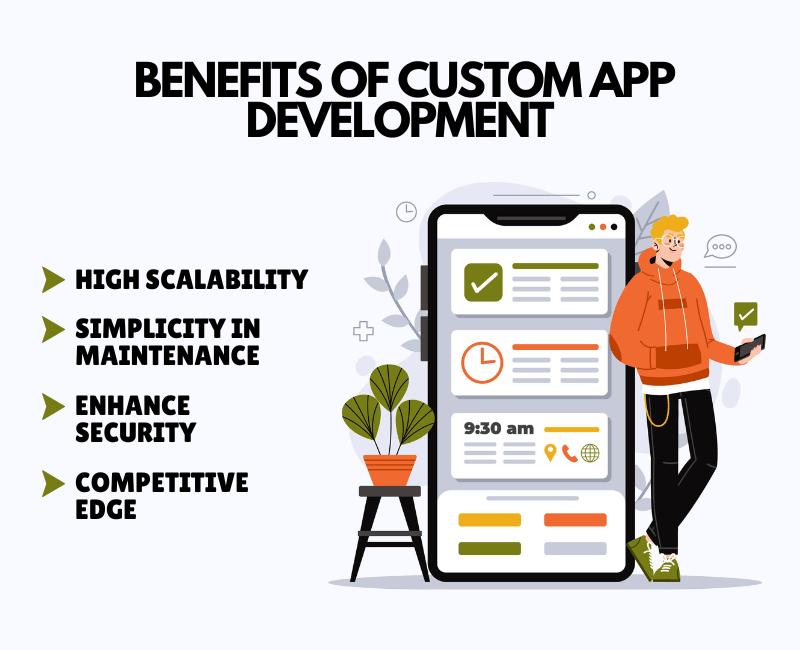 BENEFITS OF CUSTOM APP DEVELOPMENT

HIGH SCALABILITY

SIMPLICITY IN MAINTENANCE

ENHANCE SECURITY

COMPETITIVE EDGE

9:30 am